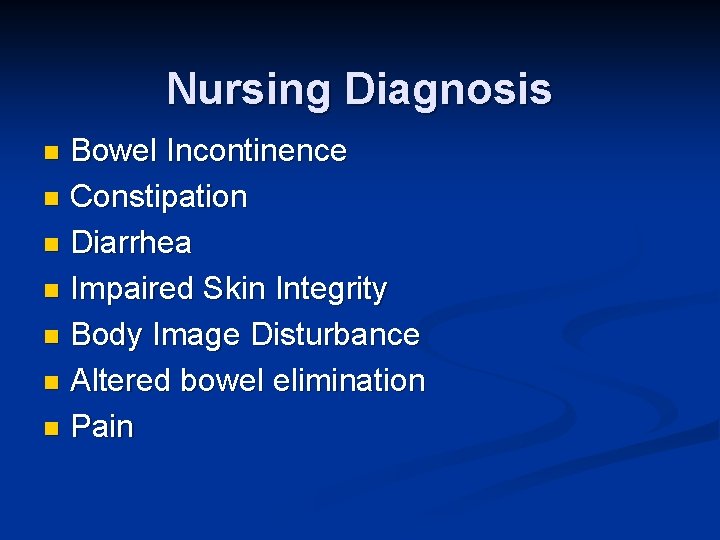 Nursing Diagnosis

- Bowel Incontinence
- Constipation
- Diarrhea
- Impaired Skin Integrity
- Body Image Disturbance
- Altered bowel elimination
- Pain